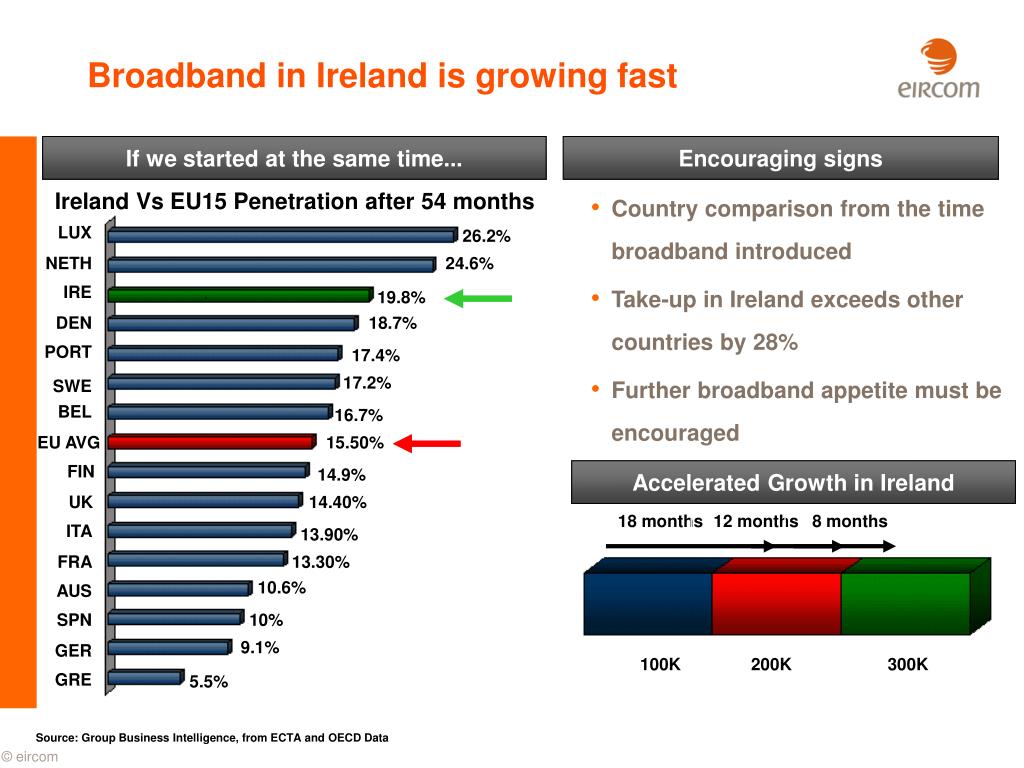 Broadband in Ireland is growing fast

eircom

If we started at the same time...

Ireland Vs EU15 Penetration after 54 months

LUX 26.2%
NETH 24.6%
IRE 19.8%
DEN 18.7%
PORT 17.4%
SWE 17.2%
BEL 16.7%
EU AVG 15.50%
FIN 14.9%
UK 14.40%
ITA 13.90%
FRA 13.30%
AUS 10.6%
SPN 10%
GER 9.1%
GRE 5.5%

Encouraging signs

• Country comparison from the time broadband introduced
• Take-up in Ireland exceeds other countries by 28%
• Further broadband appetite must be encouraged

Accelerated Growth in Ireland

18 months 12 months 8 months

100K 200K 300K

Source: Group Business Intelligence, from ECTA and OECD Data

© eircom